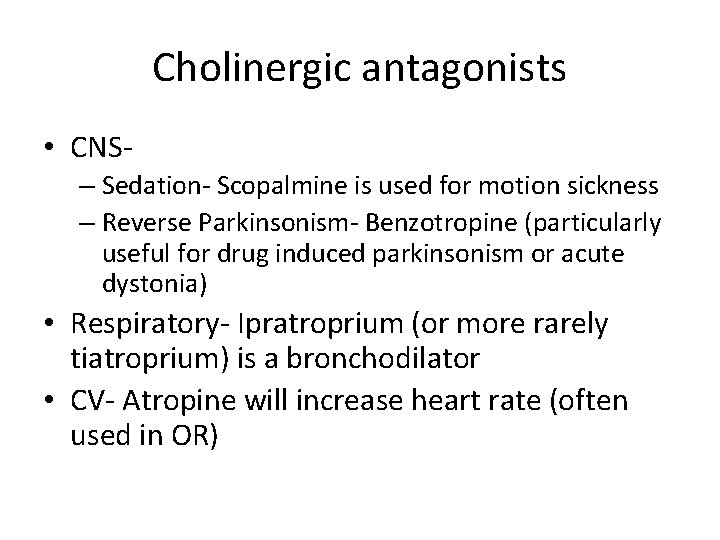 Cholinergic antagonists

• CNS-
– Sedation- Scopalmine is used for motion sickness
– Reverse Parkinsonism- Benzotropine (particularly useful for drug induced parkinsonism or acute dystonia)
• Respiratory- Ipratroprium (or more rarely tiatroprium) is a bronchodilator
• CV- Atropine will increase heart rate (often used in OR)